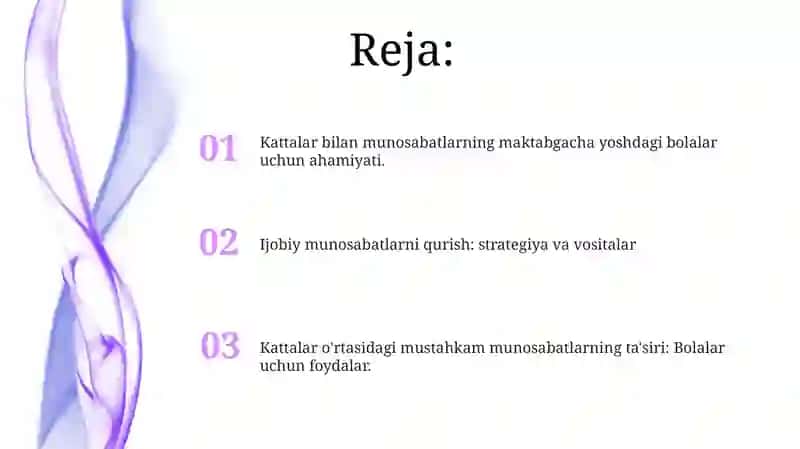 Reja:

01 Kattalar bilan munosabatlarning maktabgacha yoshdagi bolalar uchun ahamiyati.

02 Ijobiy munosabatlarni qurish: strategiya va vositalar

03 Kattalar o'rtasidagi mustahkam munosabatlarning ta'siri: Bolalar uchun foydalar.